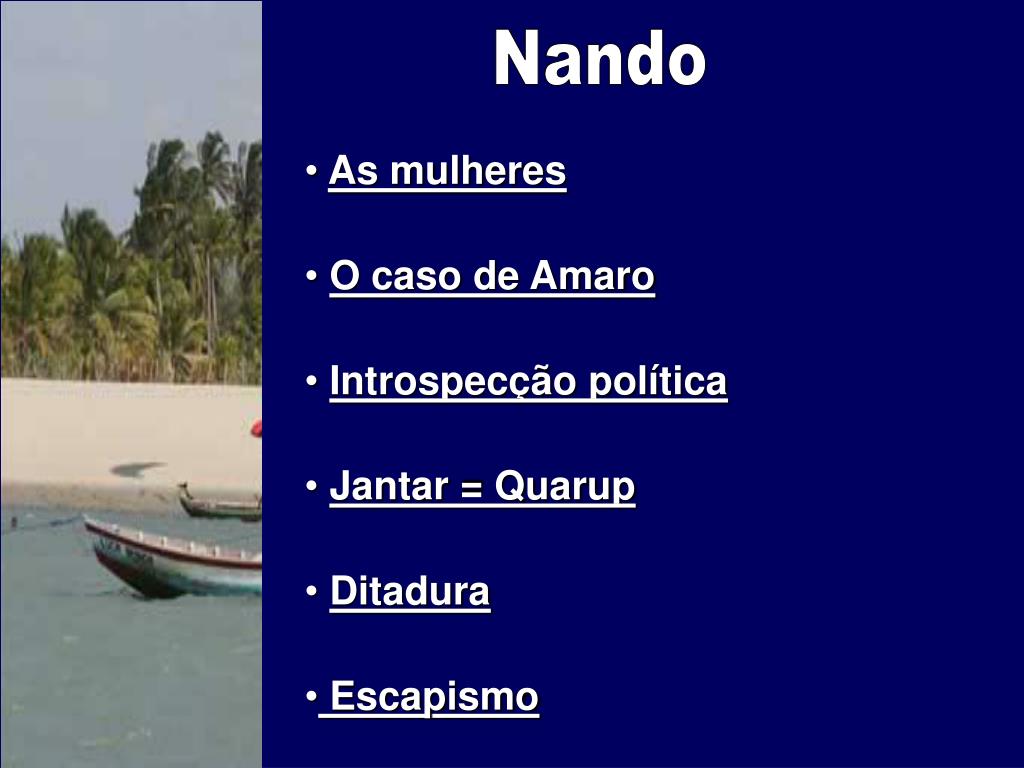 Nando

• As mulheres

• O caso de Amaro

• Introspecção política

• Jantar = Quarup

• Ditadura

• Escapismo